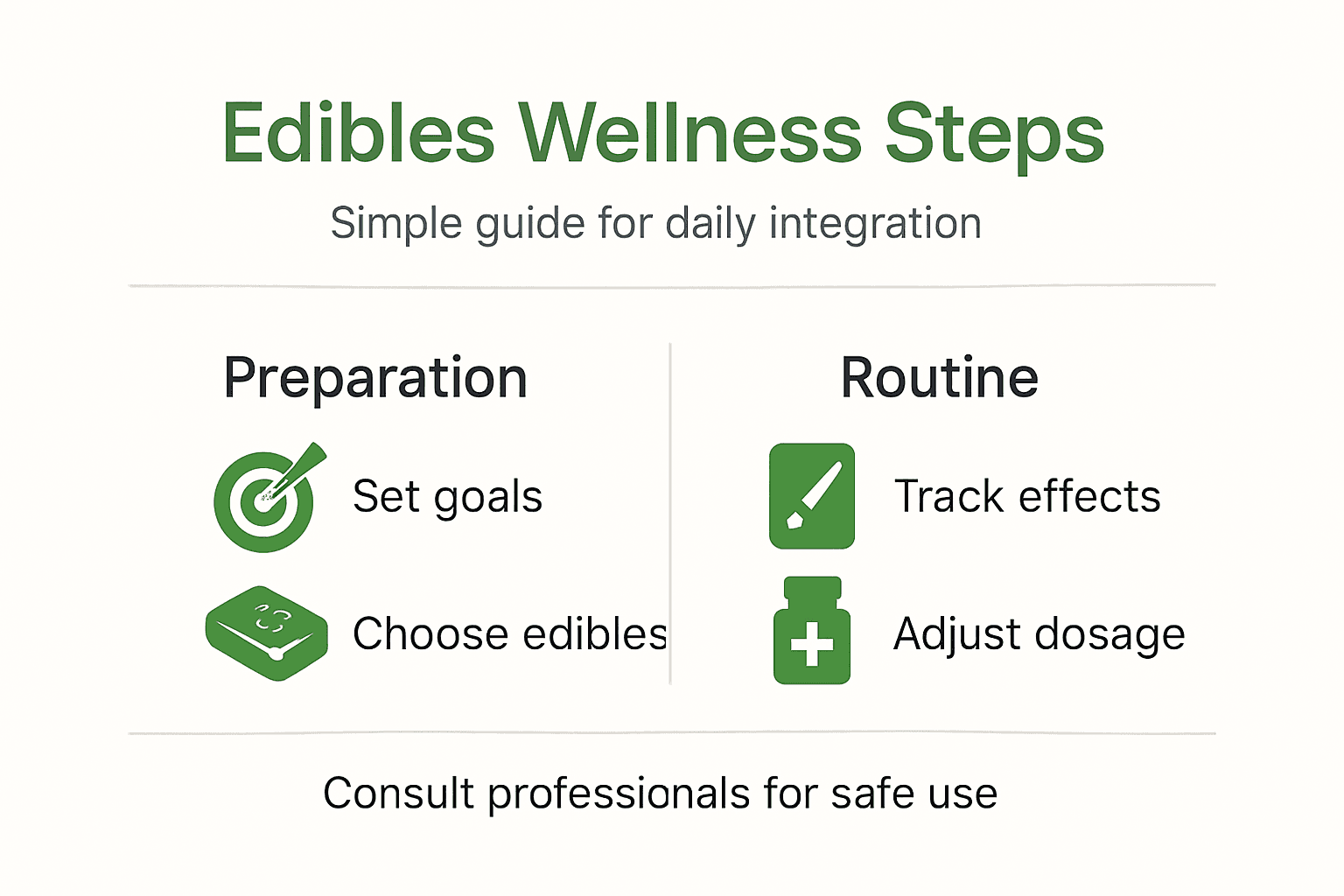 Edibles Wellness Steps

Simple guide for daily integration

Preparation

Set goals

Choose edibles

Routine

Track effects

Adjust dosage

Consult professionals for safe use